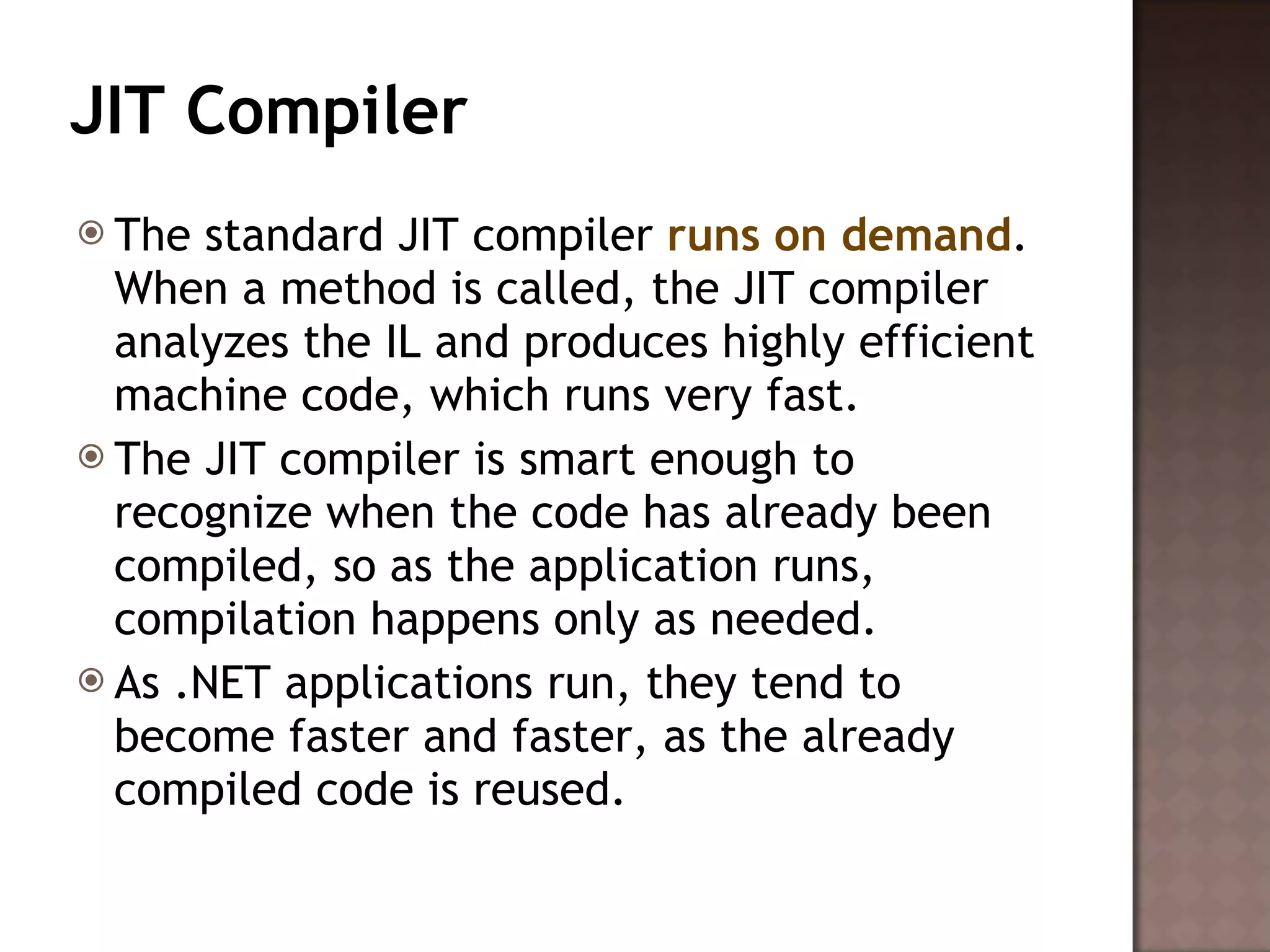 JIT Compiler

The standard JIT compiler runs on demand. When a method is called, the JIT compiler analyzes the IL and produces highly efficient machine code, which runs very fast.

The JIT compiler is smart enough to recognize when the code has already been compiled, so as the application runs, compilation happens only as needed.

As .NET applications run, they tend to become faster and faster, as the already compiled code is reused.